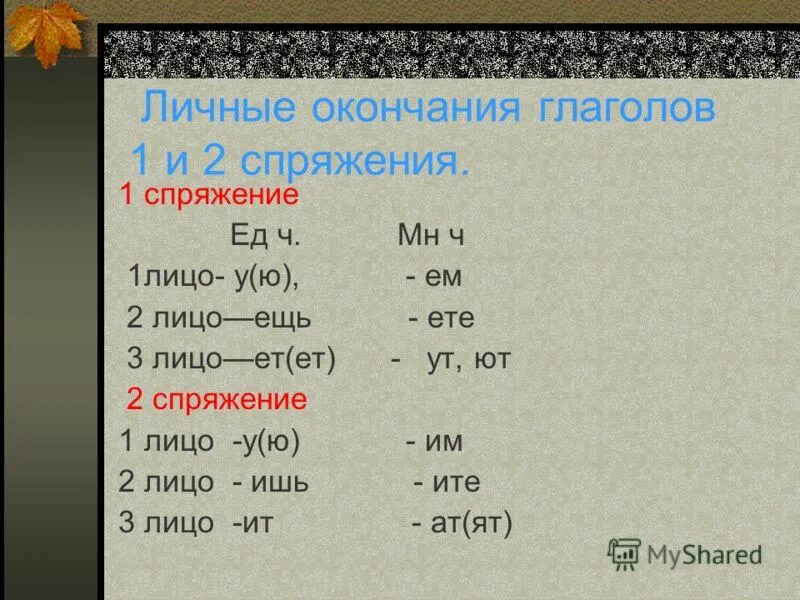 Личные окончания глаголов 1 и 2 спряжения.

1 спряжение

Ед ч. Мн ч

1лицо- у(ю), - ем

2 лицо—ещь - ете

3 лицо—ет(ет) - ут, ют

2 спряжение

1 лицо -у(ю) - им

2 лицо - ишь - ите

3 лицо -ит - ат(ят)

MyShared